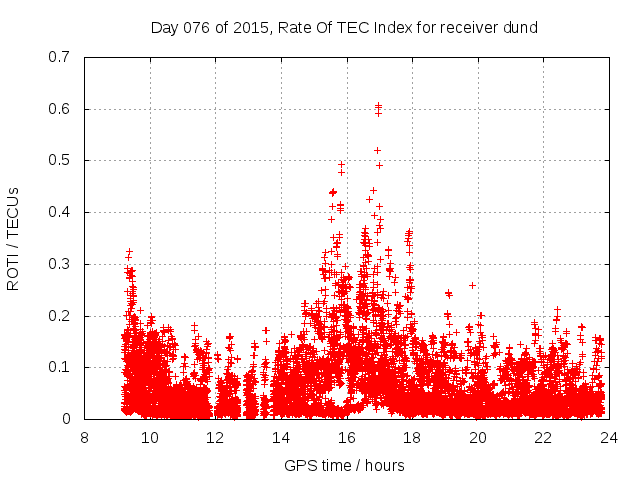 Day 076 of 2015, Rate Of TEC Index for receiver dund

ROTI / TECUs

0.7
0.6
0.5
0.4
0.3
0.2
0.1
0

8 10 12 14 16 18 20 22 24

GPS time / hours